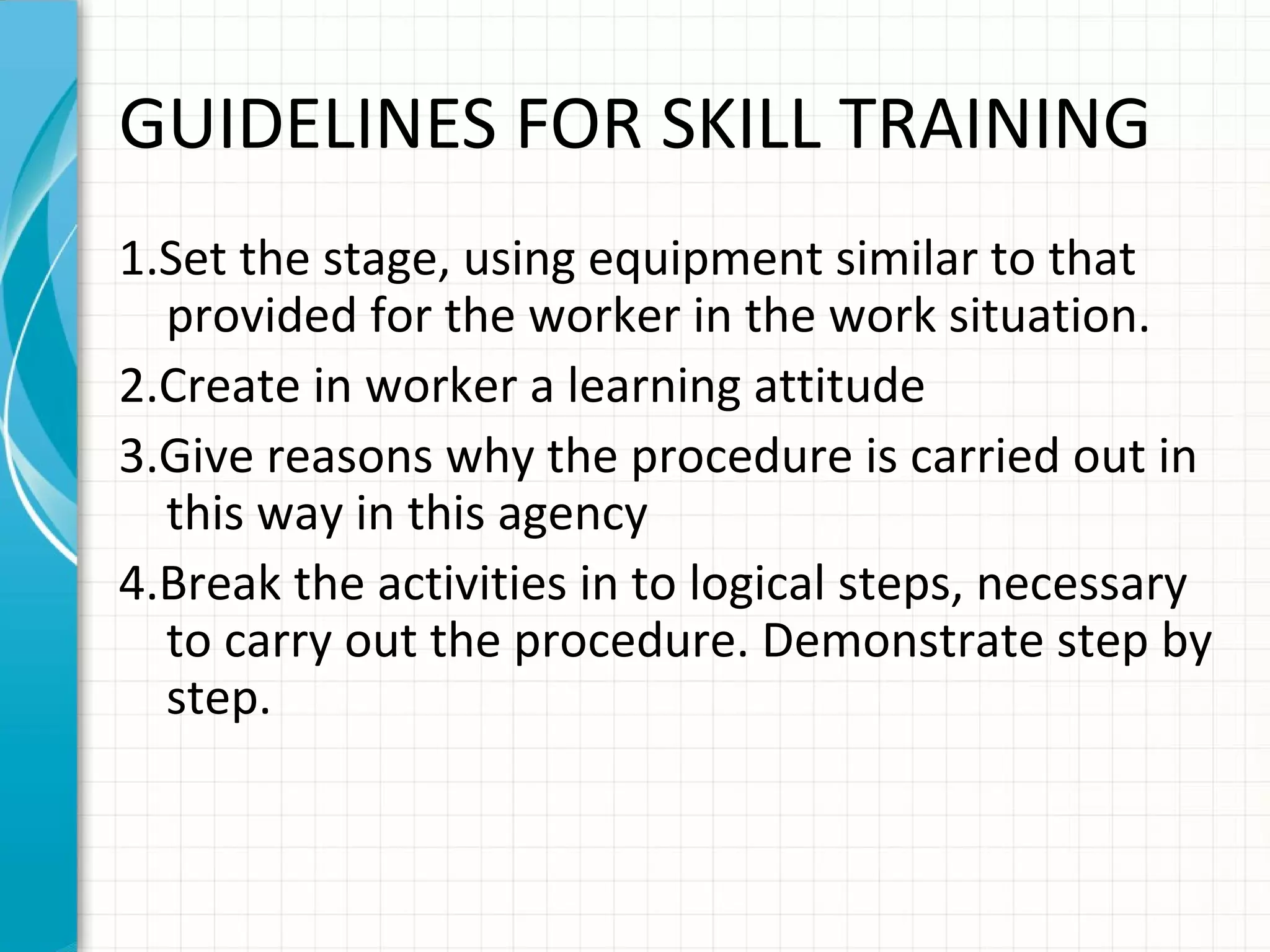 GUIDELINES FOR SKILL TRAINING

1.Set the stage, using equipment similar to that provided for the worker in the work situation.

2.Create in worker a learning attitude

3.Give reasons why the procedure is carried out in this way in this agency

4.Break the activities in to logical steps, necessary to carry out the procedure. Demonstrate step by step.